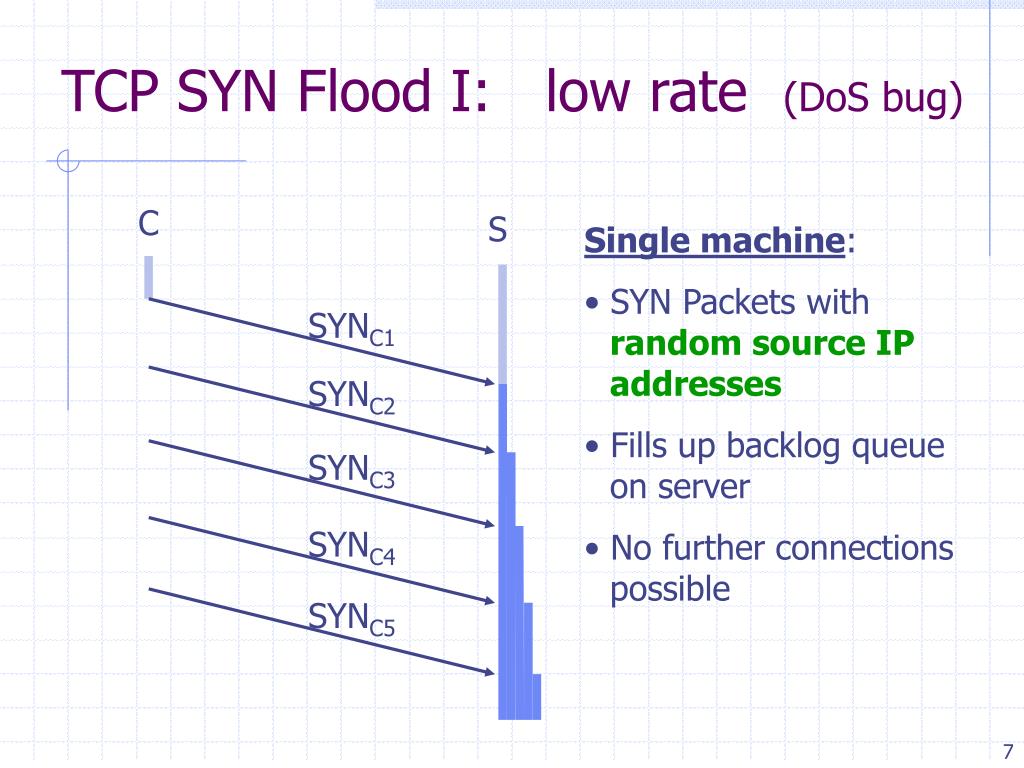 TCP SYN Flood I: low rate (DoS bug)

C

S

$SYN_{C1}$

$SYN_{C2}$

$SYN_{C3}$

$SYN_{C4}$

$SYN_{C5}$

Single machine:

• SYN Packets with random source IP addresses

• Fills up backlog queue on server

• No further connections possible

7